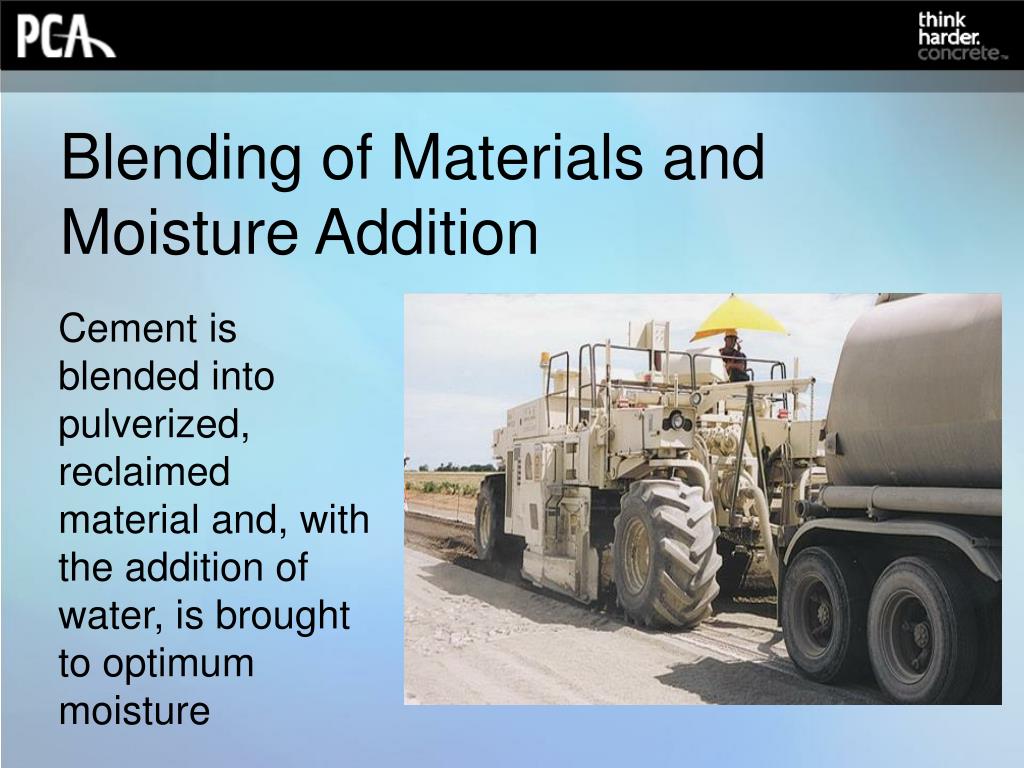 PCA

think harder. concrete™

Blending of Materials and Moisture Addition

Cement is blended into pulverized, reclaimed material and, with the addition of water, is brought to optimum moisture